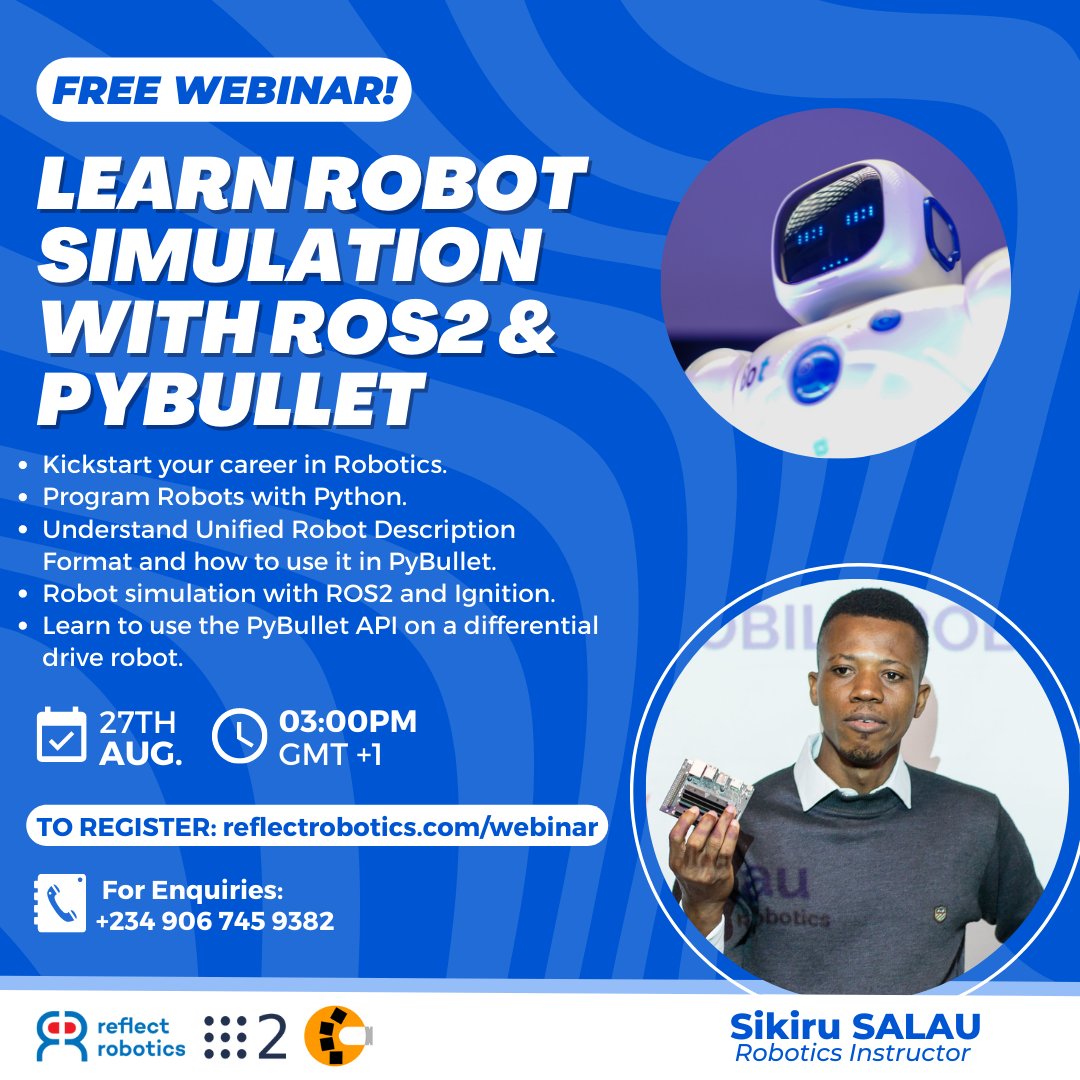 FREE WEBINAR!

LEARN ROBOT SIMULATION WITH ROS2 & PYBULLET

- Kickstart your career in Robotics.
- Program Robots with Python.
- Understand Unified Robot Description Format and how to use it in PyBullet.
- Robot simulation with ROS2 and Ignition.
- Learn to use the PyBullet API on a differential drive robot.

27TH AUG.

03:00PM GMT +1

TO REGISTER: reflectrobotics.com/webinar

For Enquiries: +234 906 745 9382

reflect robotics

2

Sikiru SALAU
Robotics Instructor